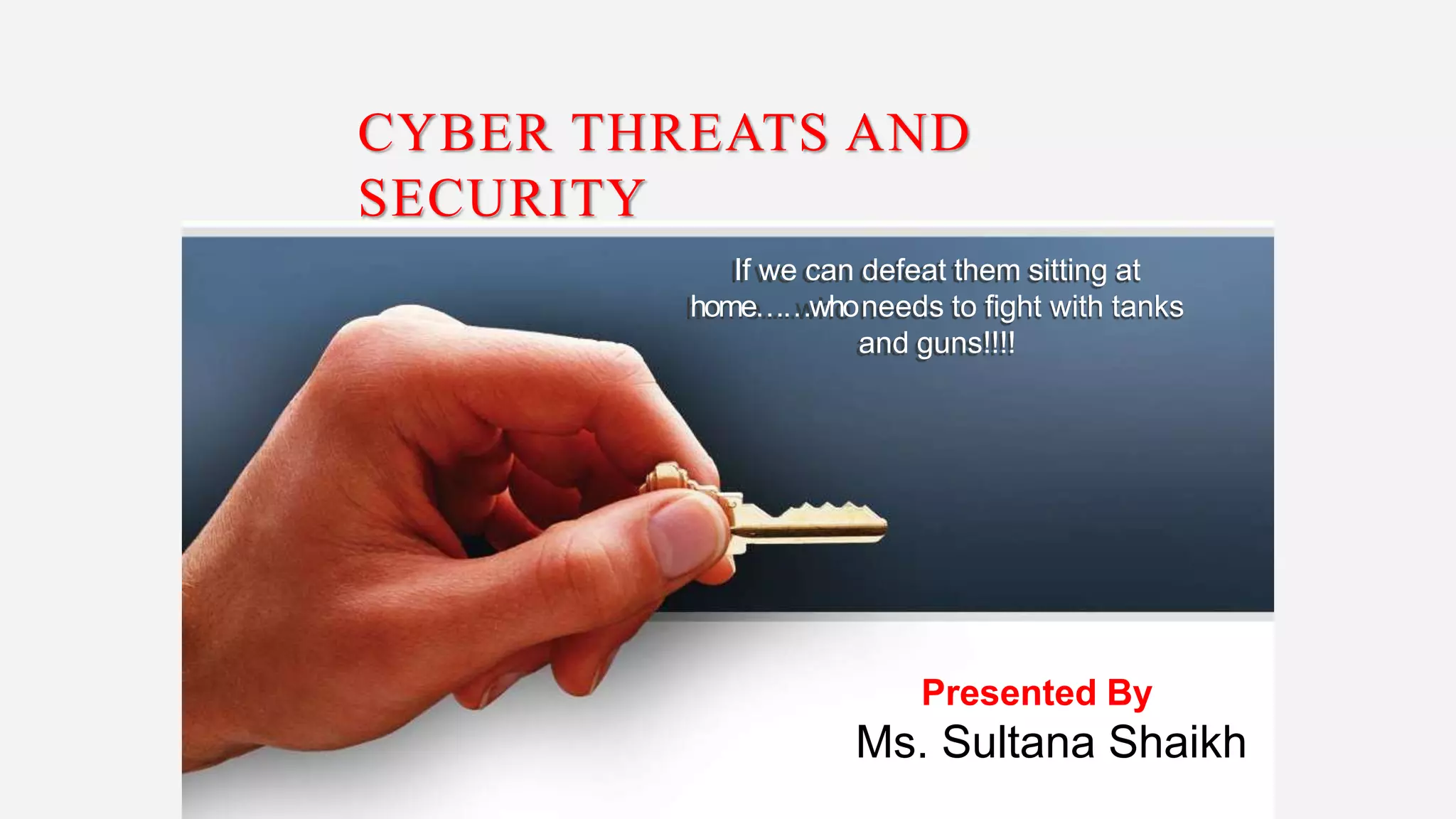 CYBER THREATS AND SECURITY

If we can defeat them sitting at home……who needs to fight with tanks and guns!!!!

Presented By
Ms. Sultana Shaikh